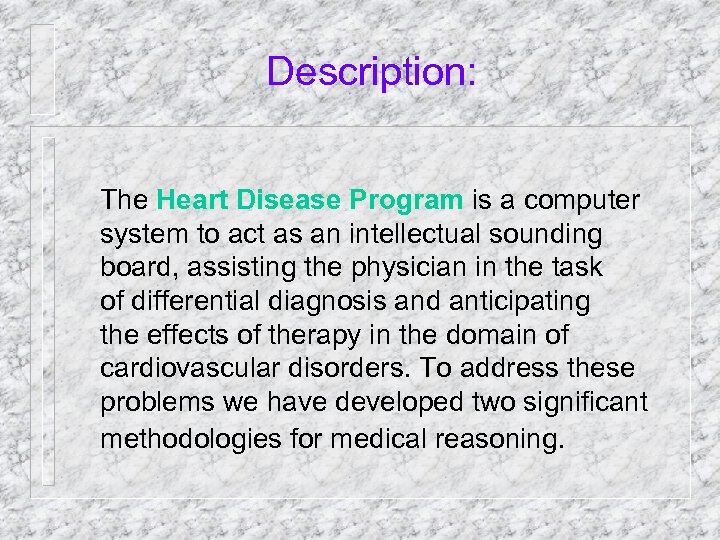 Description:

The Heart Disease Program is a computer system to act as an intellectual sounding board, assisting the physician in the task of differential diagnosis and anticipating the effects of therapy in the domain of cardiovascular disorders. To address these problems we have developed two significant methodologies for medical reasoning.